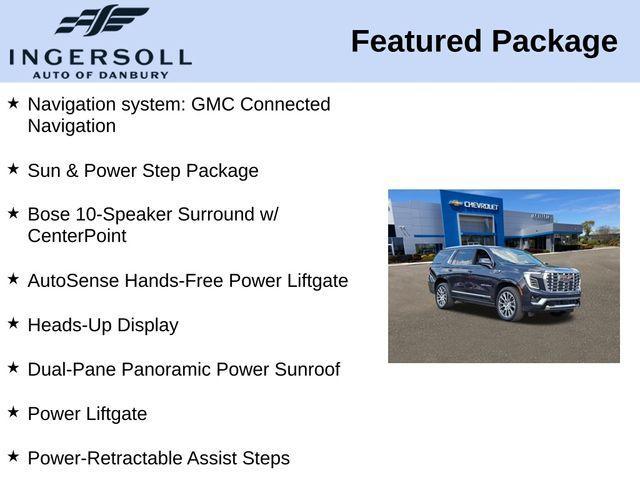 INGERSOLL
AUTO OF DANBURY

Featured Package

★ Navigation system: GMC Connected Navigation

★ Sun & Power Step Package

★ Bose 10-Speaker Surround w/ CenterPoint

★ AutoSense Hands-Free Power Liftgate

★ Heads-Up Display

★ Dual-Pane Panoramic Power Sunroof

★ Power Liftgate

★ Power-Retractable Assist Steps

CHEVROLET